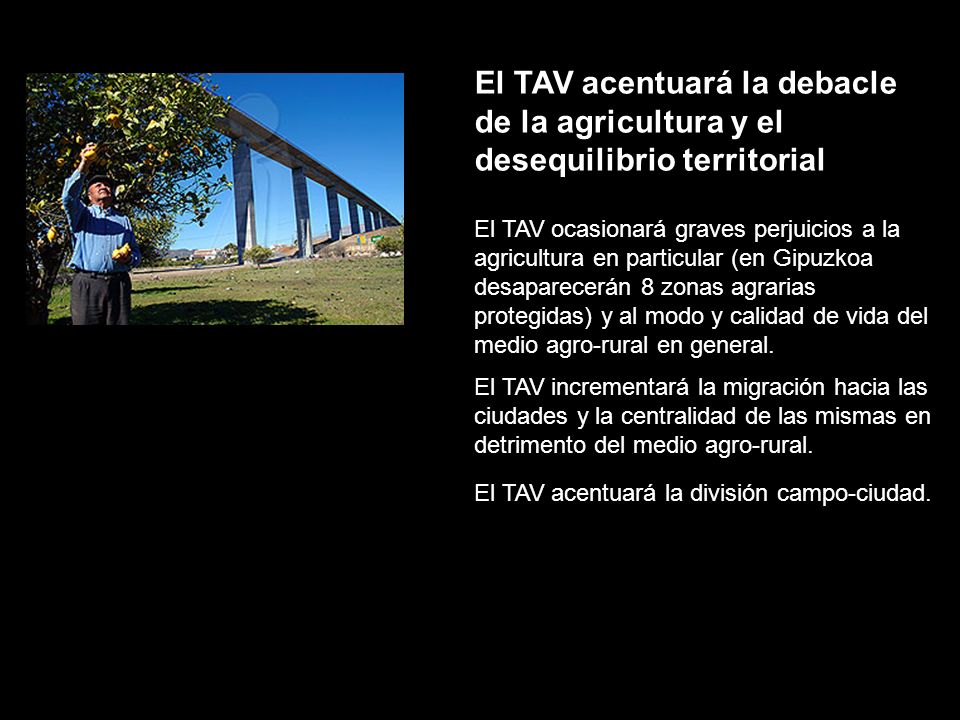 El TAV acentuará la debacle de la agricultura y el desequilibrio territorial

El TAV ocasionará graves perjuicios a la agricultura en particular (en Gipuzkoa desaparecerán 8 zonas agrarias protegidas) y al modo y calidad de vida del medio agro-rural en general.

El TAV incrementará la migración hacia las ciudades y la centralidad de las mismas en detrimento del medio agro-rural.

El TAV acentuará la división campo-ciudad.